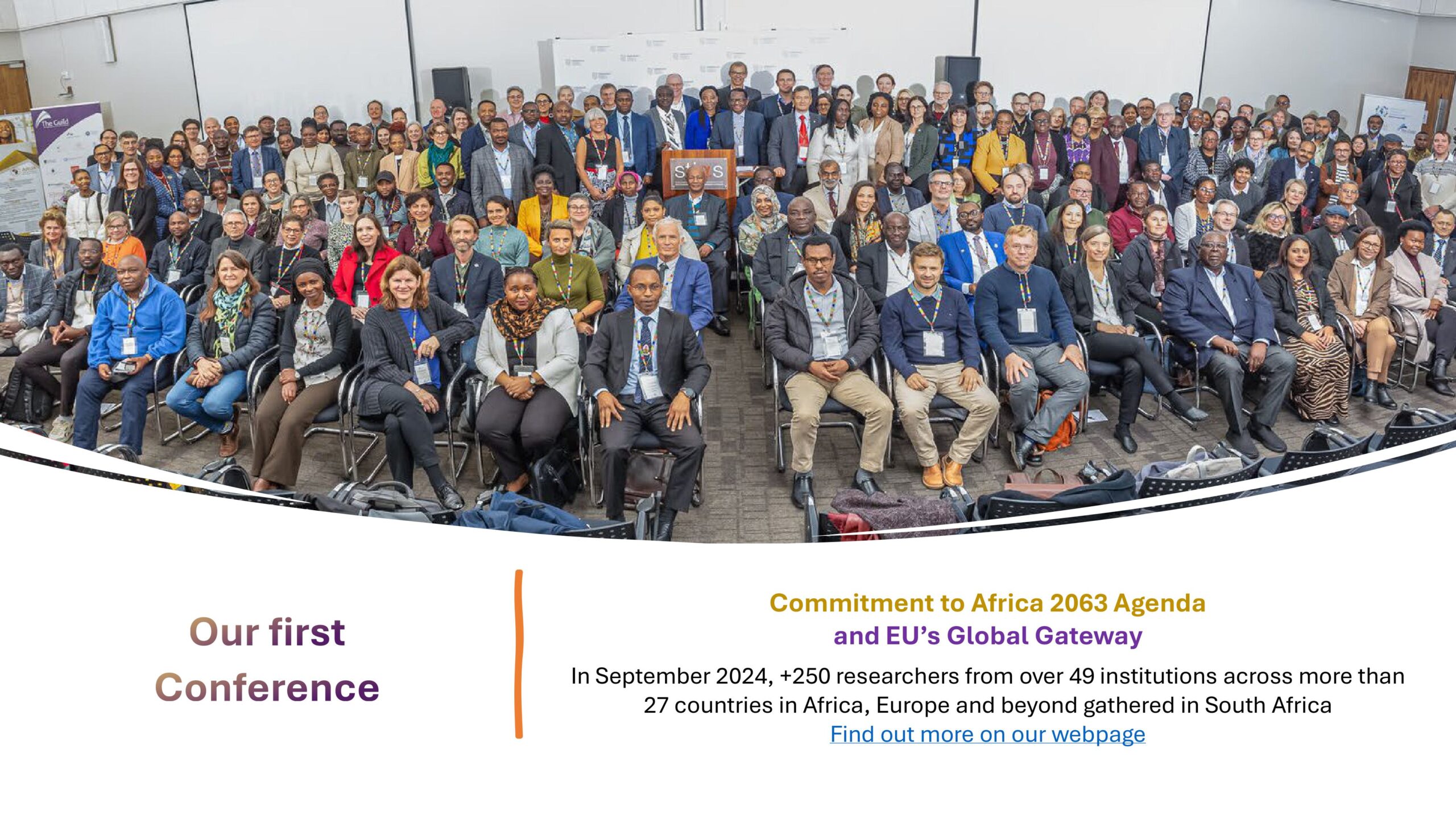 The Guild

Our first Conference

Commitment to Africa 2063 Agenda and EU's Global Gateway

In September 2024, +250 researchers from over 49 institutions across more than 27 countries in Africa, Europe and beyond gathered in South Africa
Find out more on our webpage